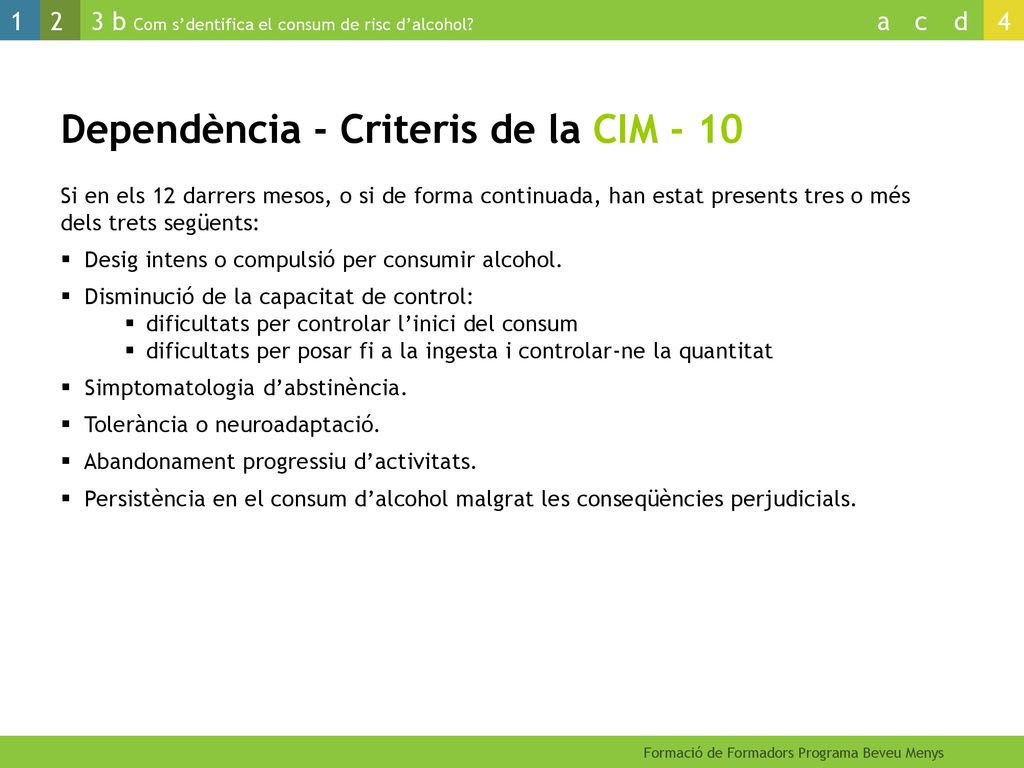 1 2 3 b Com s'dentifica el consum de risc d'alcohol? a c d 4

Dependència - Criteris de la CIM - 10

Si en els 12 darrers mesos, o si de forma continuada, han estat presents tres o més dels trets següents:

▪ Desig intens o compulsió per consumir alcohol.

▪ Disminució de la capacitat de control:
▪ dificultats per controlar l'inici del consum
▪ dificultats per posar fi a la ingesta i controlar-ne la quantitat

▪ Simptomatologia d'abstinència.

▪ Tolerància o neuroadaptació.

▪ Abandonament progressiu d'activitats.

▪ Persistència en el consum d'alcohol malgrat les conseqüències perjudicials.

Formació de Formadors Programa Beveu Menys